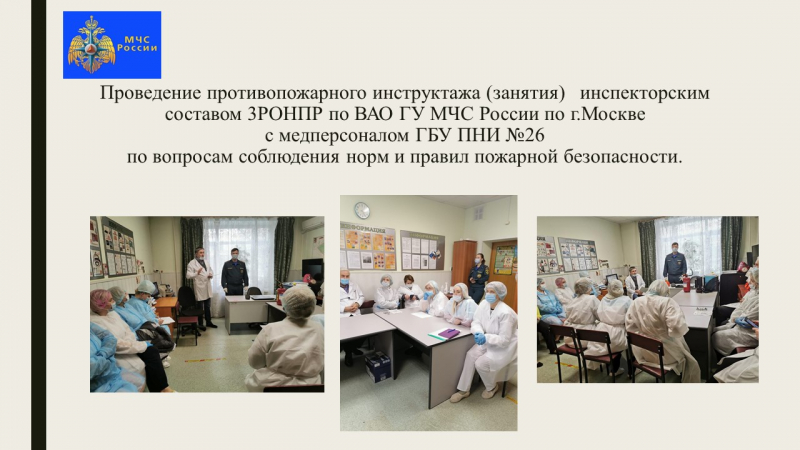 МЧС России

Проведение противопожарного инструктажа (занятия) инспекторским составом 3РОНПР по ВАО ГУ МЧС России по г.Москве с медперсоналом ГБУ ПНИ №26 по вопросам соблюдения норм и правил пожарной безопасности.

ИНФОРМАЦИЯ